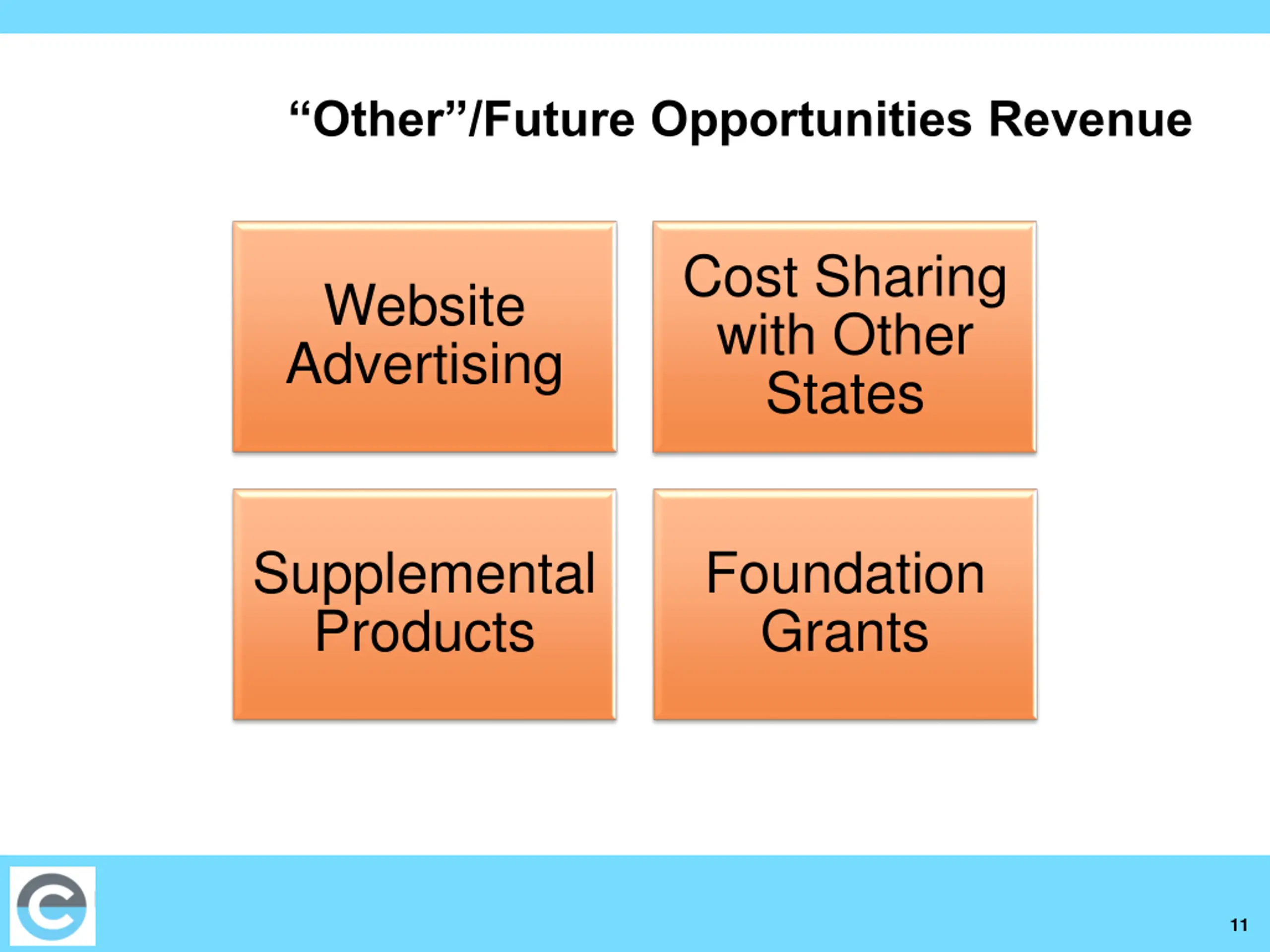 “Other”/Future Opportunities Revenue

Website Advertising

Cost Sharing with Other States

Supplemental Products

Foundation Grants

11